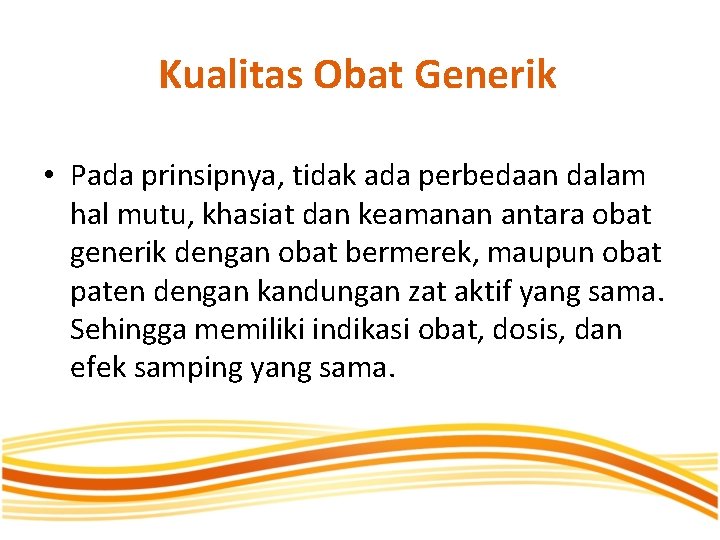 Kualitas Obat Generik

• Pada prinsipnya, tidak ada perbedaan dalam hal mutu, khasiat dan keamanan antara obat generik dengan obat bermerek, maupun obat paten dengan kandungan zat aktif yang sama. Sehingga memiliki indikasi obat, dosis, dan efek samping yang sama.